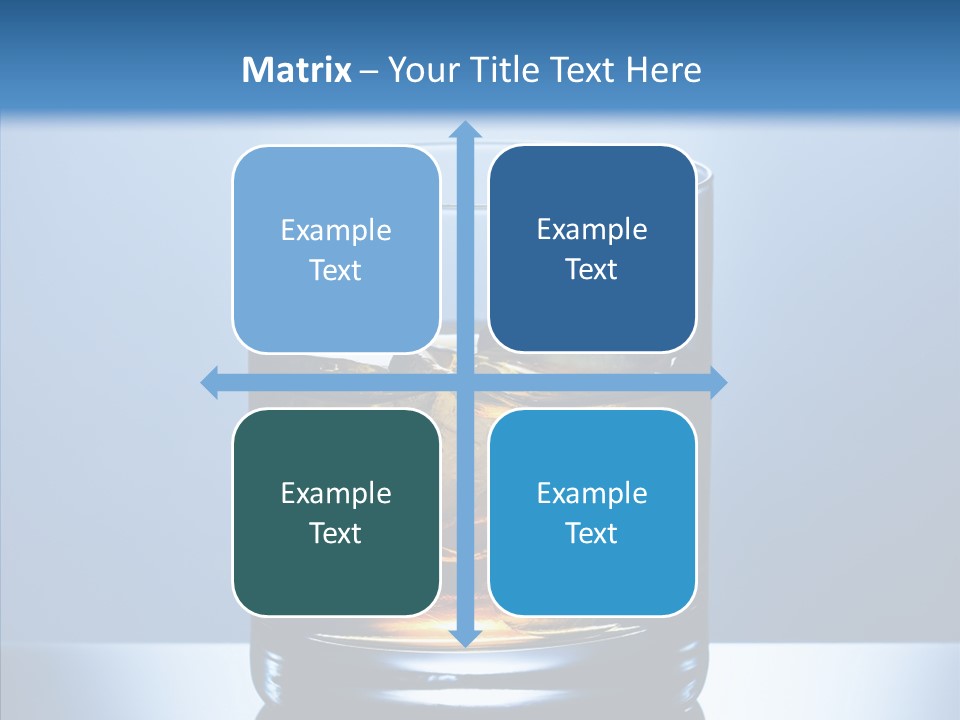 Matrix – Your Title Text Here

Example Text

Example Text

Example Text

Example Text